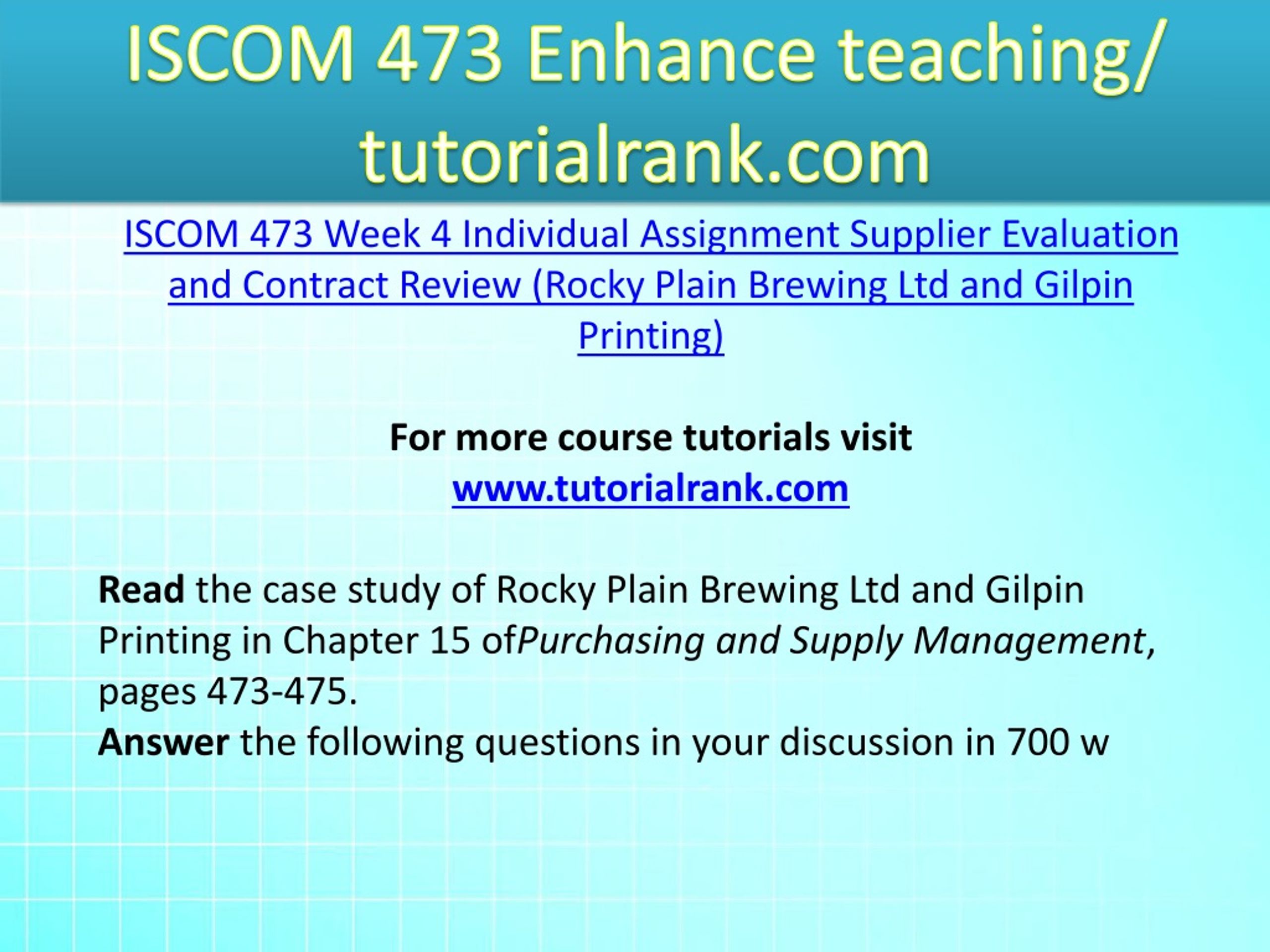 ISCOM 473 Enhance teaching/ tutorialrank.com

ISCOM 473 Week 4 Individual Assignment Supplier Evaluation and Contract Review (Rocky Plain Brewing Ltd and Gilpin Printing)

For more course tutorials visit
www.tutorialrank.com

Read the case study of Rocky Plain Brewing Ltd and Gilpin Printing in Chapter 15 ofPurchasing and Supply Management, pages 473-475.
Answer the following questions in your discussion in 700 w